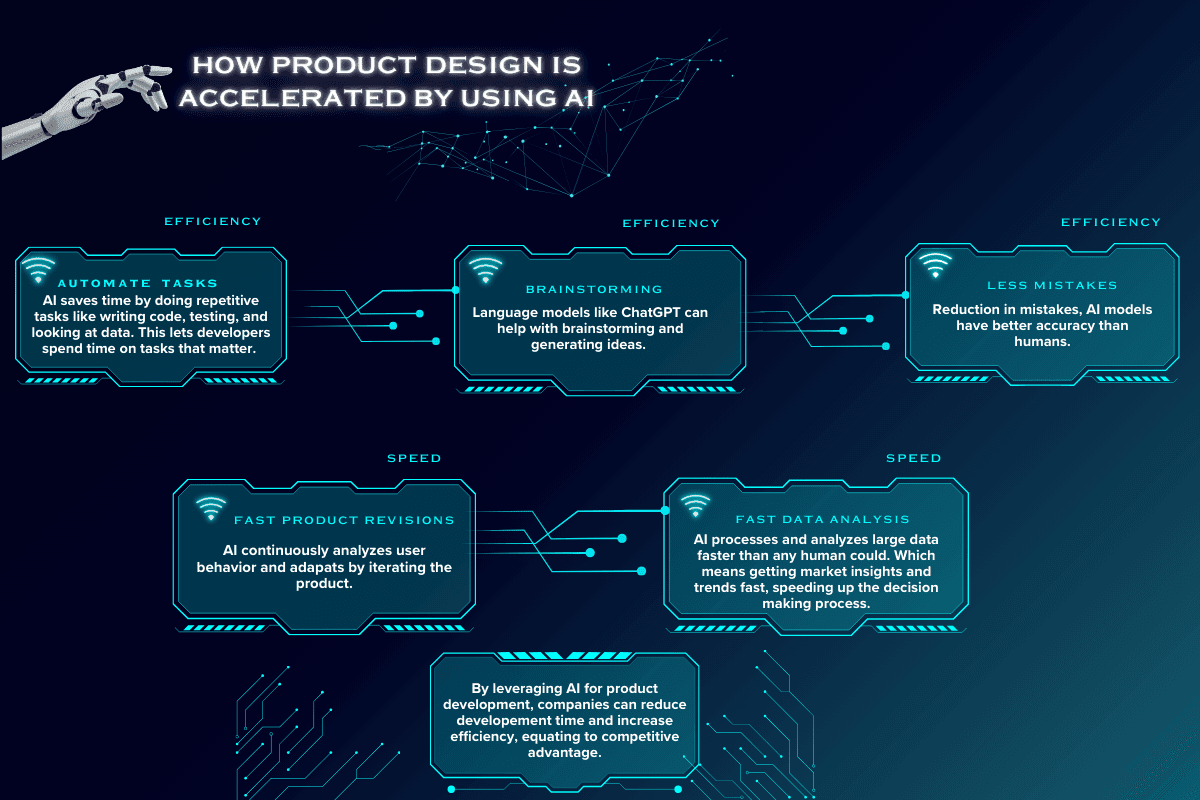 HOW PRODUCT DESIGN IS ACCELERATED BY USING AI

EFFICIENCY

AUTOMATE TASKS

AI saves time by doing repetitive tasks like writing code, testing, and looking at data. This lets developers spend time on tasks that matter.

EFFICIENCY

BRAINSTORMING

Language models like ChatGPT can help with brainstorming and generating ideas.

EFFICIENCY

LESS MISTAKES

Reduction in mistakes, AI models have better accuracy than humans.

SPEED

FAST PRODUCT REVISIONS

AI continuously analyzes user behavior and adapats by iterating the product.

SPEED

FAST DATA ANALYSIS

AI processes and analyzes large data faster than any human could. Which means getting market insights and trends fast, speeding up the decision making process.

By leveraging AI for product development, companies can reduce developement time and increase efficiency, equating to competitive advantage.